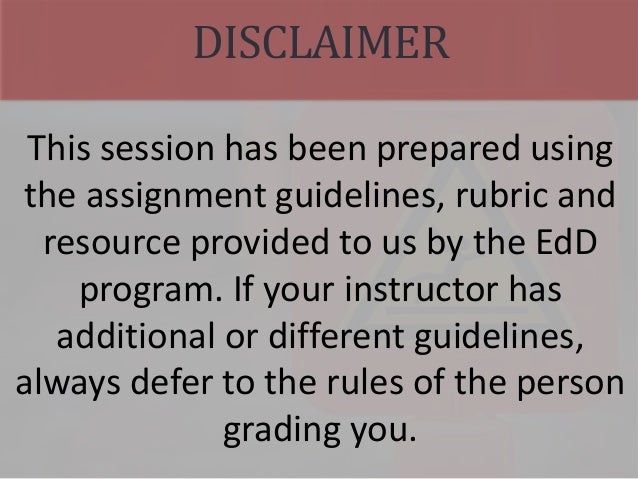 DISCLAIMER

This session has been prepared using the assignment guidelines, rubric and resource provided to us by the EdD program. If your instructor has additional or different guidelines, always defer to the rules of the person grading you.